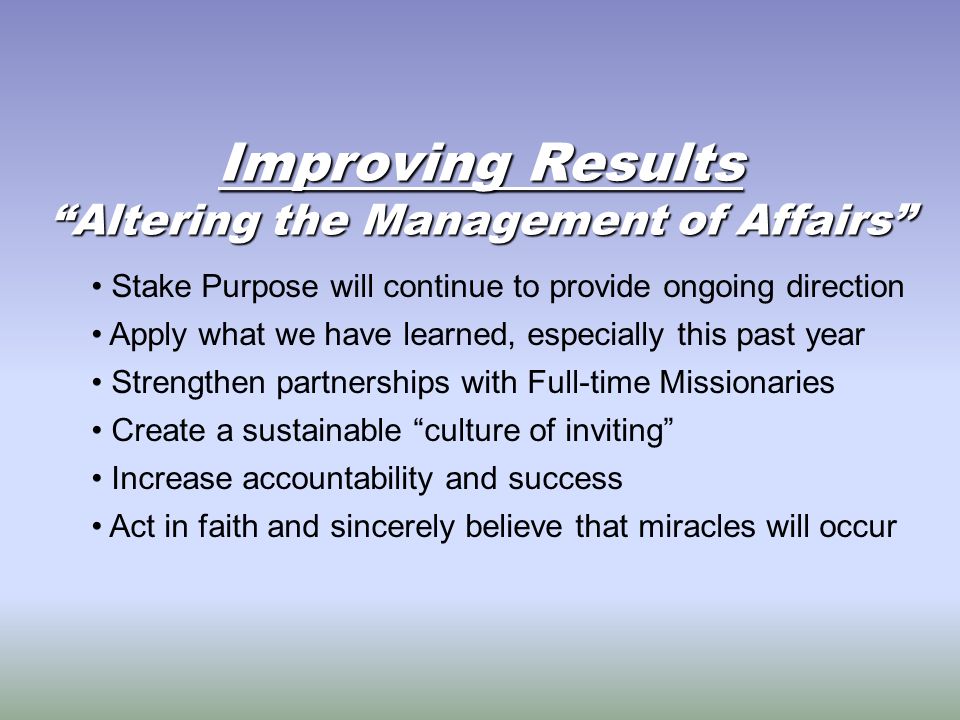 Improving Results
“Altering the Management of Affairs”

• Stake Purpose will continue to provide ongoing direction
• Apply what we have learned, especially this past year
• Strengthen partnerships with Full-time Missionaries
• Create a sustainable “culture of inviting”
• Increase accountability and success
• Act in faith and sincerely believe that miracles will occur